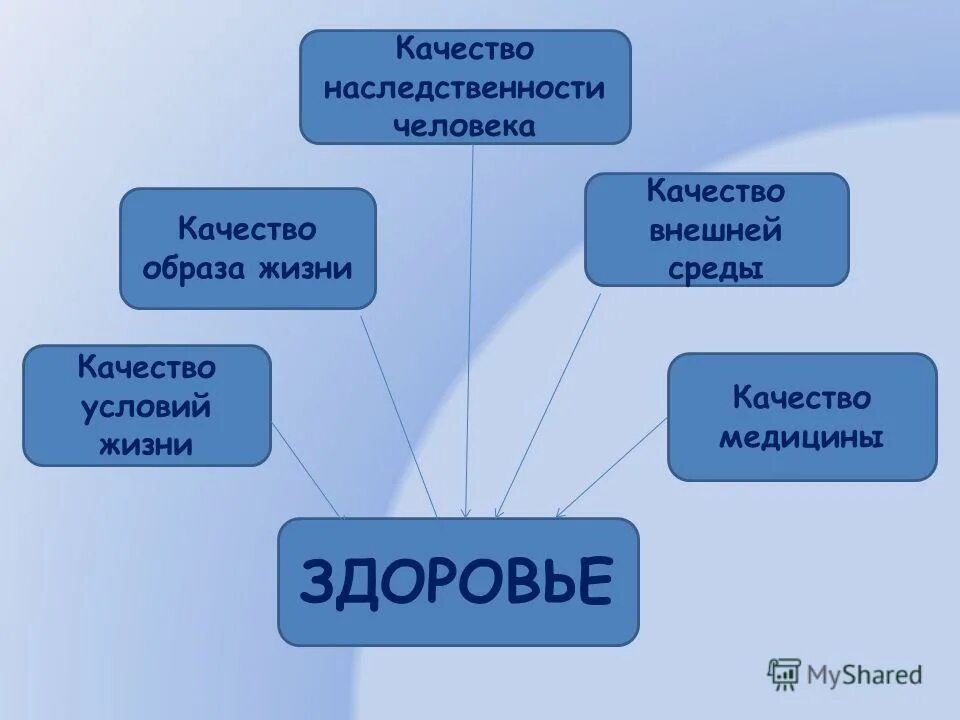 Качество наследственности человека

Качество образа жизни

Качество внешней среды

Качество условий жизни

Качество медицины

ЗДОРОВЬЕ

MyShared